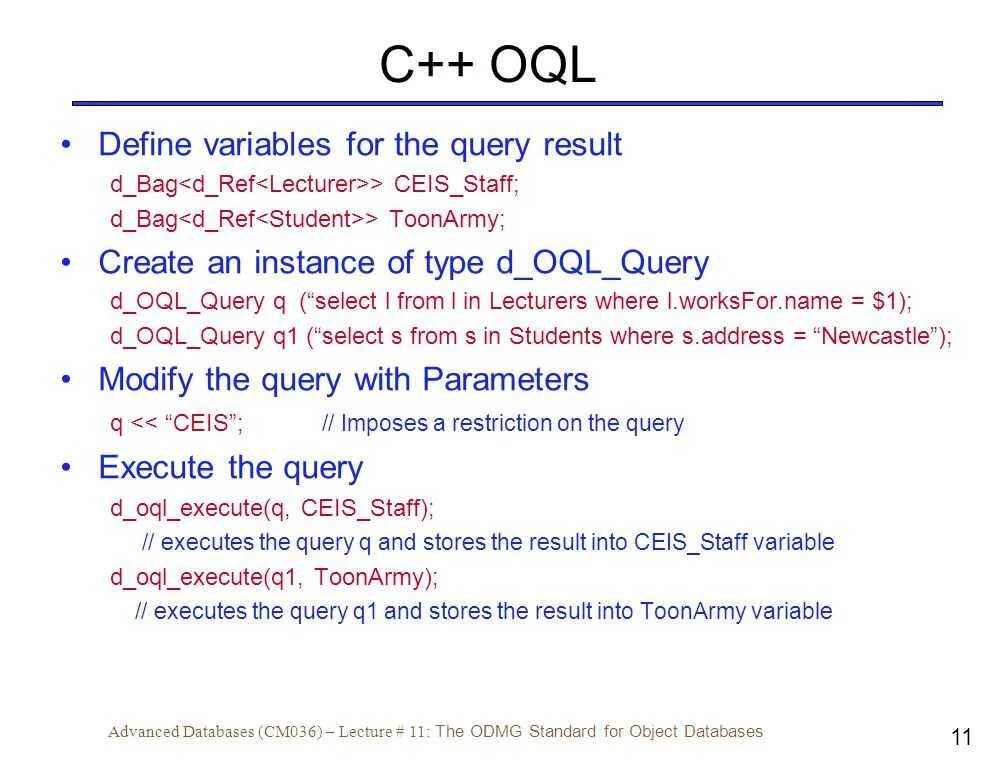 C++ OQL

• Define variables for the query result

d_Bag<d_Ref<Lecturer>> CEIS_Staff;

d_Bag<d_Ref<Student>> ToonArmy;

• Create an instance of type d_OQL_Query

d_OQL_Query q (“select l from l in Lecturers where l.worksFor.name = $1);

d_OQL_Query q1 (“select s from s in Students where s.address = “Newcastle”);

• Modify the query with Parameters

q << “CEIS”; // Imposes a restriction on the query

• Execute the query

d_oql_execute(q, CEIS_Staff);

// executes the query q and stores the result into CEIS_Staff variable

d_oql_execute(q1, ToonArmy);

// executes the query q1 and stores the result into ToonArmy variable

Advanced Databases (CM036) – Lecture # 11: The ODMG Standard for Object Databases

11